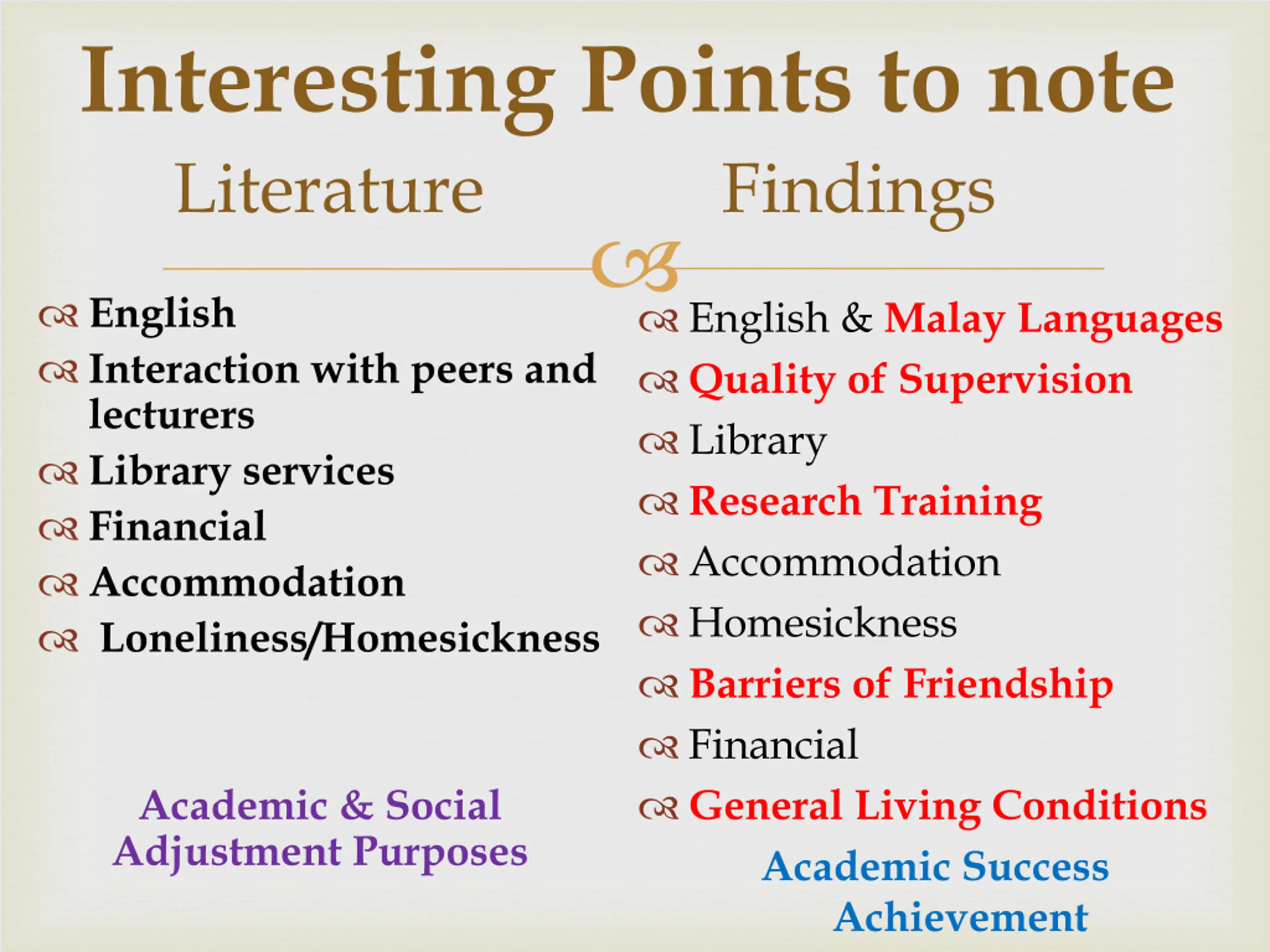 Interesting Points to note

Literature

English
Interaction with peers and lecturers
Library services
Financial
Accommodation
Loneliness/Homesickness

Academic & Social Adjustment Purposes

Findings

English & Malay Languages
Quality of Supervision
Library
Research Training
Accommodation
Homesickness
Barriers of Friendship
Financial
General Living Conditions

Academic Success Achievement